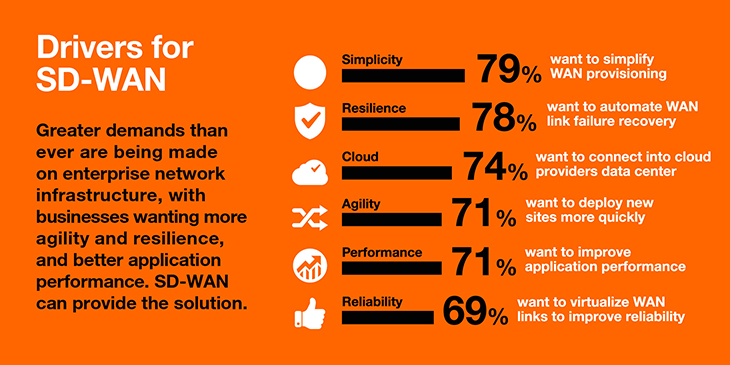 Drivers for SD-WAN

Greater demands than ever are being made on enterprise network infrastructure, with businesses wanting more agility and resilience, and better application performance. SD-WAN can provide the solution.

Simplicity
79% want to simplify WAN provisioning

Resilience
78% want to automate WAN link failure recovery

Cloud
74% want to connect into cloud providers data center

Agility
71% want to deploy new sites more quickly

Performance
71% want to improve application performance

Reliability
69% want to virtualize WAN links to improve reliability